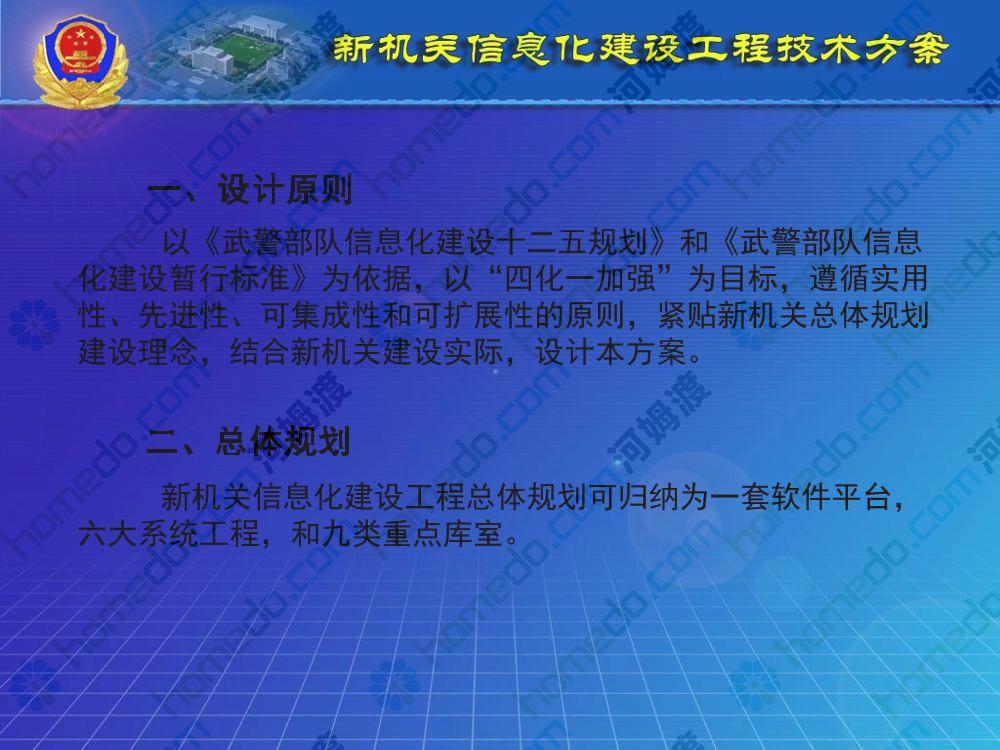 新机关信息化建设工程技术方案

一、设计原则

以《武警部队信息化建设十二五规划》和《武警部队信息化建设暂行标准》为依据，以“四化一加强”为目标，遵循实用性、先进性、可集成性和可扩展性的原则，紧贴新机关总体规划建设理念，结合新机关建设实际，设计本方案。

二、总体规划

新机关信息化建设工程总体规划可归纳为一套软件平台，六大系统工程，和九类重点库室。

homedo.com 河姆渡